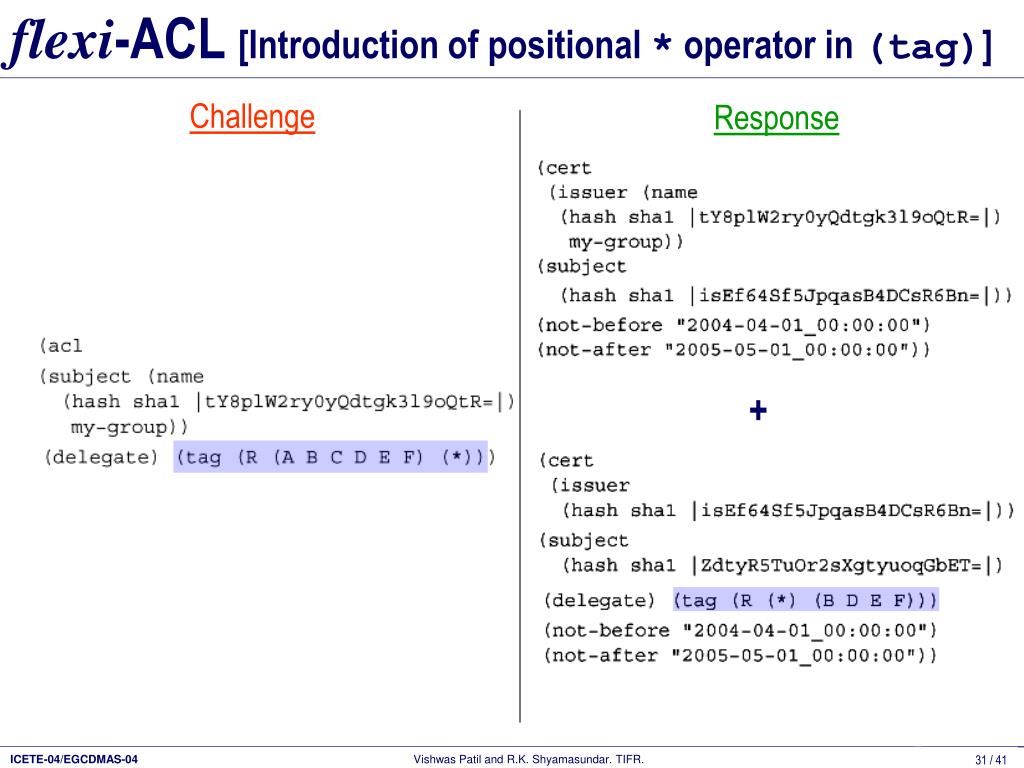 flexi-ACL [Introduction of positional * operator in (tag)]

Challenge

(acl
(subject (name
(hash sha1 |tY8plW2ry0yQdtgk3l9oQtR=|)
my-group))
(delegate) (tag (R (A B C D E F) (*)))

Response

(cert
(issuer (name
(hash sha1 |tY8plW2ry0yQdtgk3l9oQtR=|)
my-group))
(subject
(hash sha1 |isEf64Sf5JpqasB4DCsR6Bn=|))
(not-before "2004-04-01_00:00:00")
(not-after "2005-05-01_00:00:00"))

+

(cert
(issuer
(hash sha1 |isEf64Sf5JpqasB4DCsR6Bn=|))
(subject
(hash sha1 |ZdtyR5TuOr2sXgtyuoqGbET=|)
(delegate) (tag (R (*) (B D E F)))
(not-before "2004-04-01_00:00:00")
(not-after "2005-05-01_00:00:00"))

ICETE-04/EGCDMAS-04 Vishwas Patil and R.K. Shyamasundar. TIFR. 31 / 41